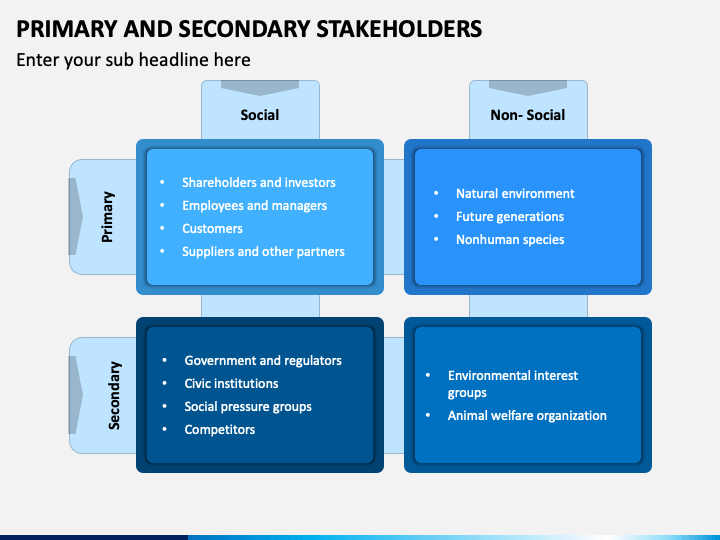 PRIMARY AND SECONDARY STAKEHOLDERS

Enter your sub headline here

Social

Non- Social

Primary

- Shareholders and investors
- Employees and managers
- Customers
- Suppliers and other partners

- Natural environment
- Future generations
- Nonhuman species

Secondary

- Government and regulators
- Civic institutions
- Social pressure groups
- Competitors

- Environmental interest groups
- Animal welfare organization